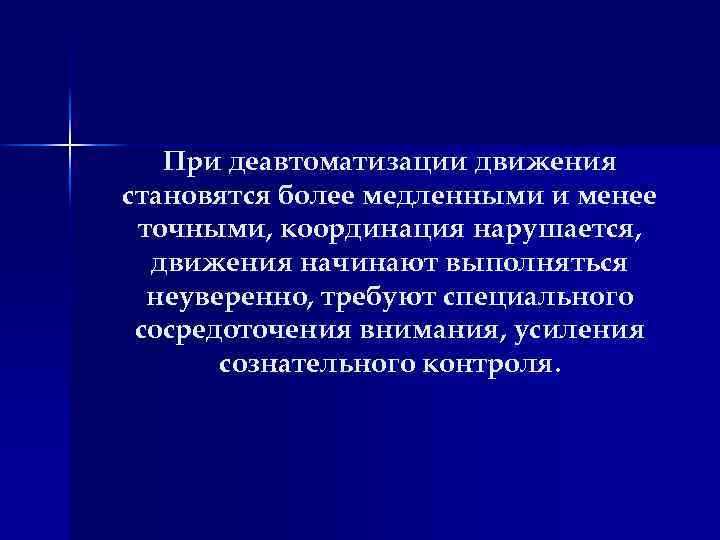 При деавтоматизации движения становятся более медленными и менее точными, координация нарушается, движения начинают выполняться неуверенно, требуют специального сосредоточения внимания, усиления сознательного контроля.